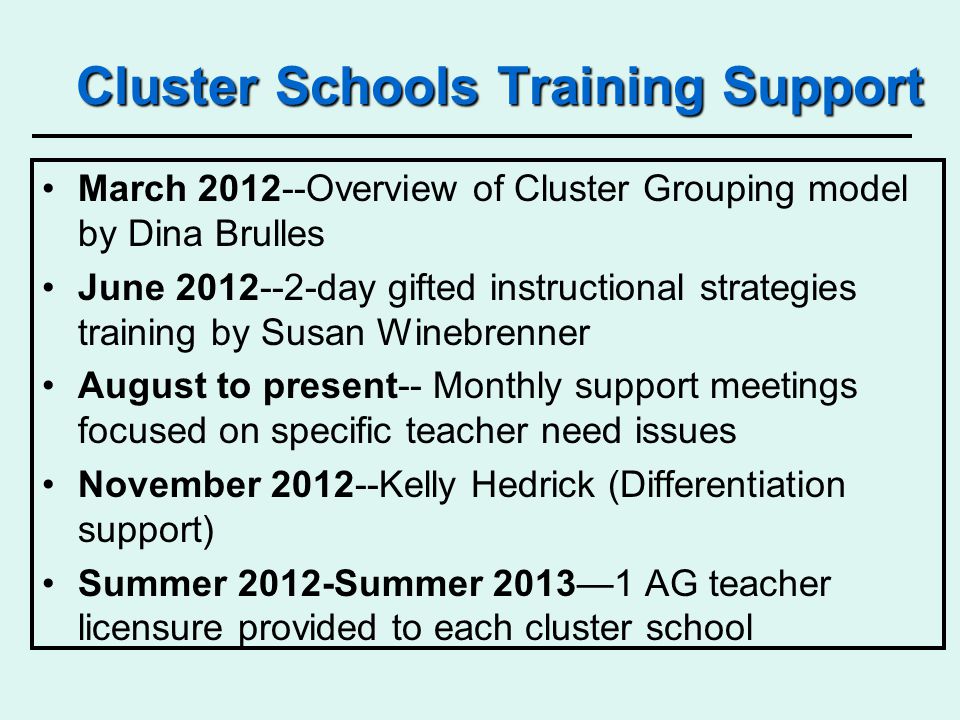 Cluster Schools Training Support

• March 2012--Overview of Cluster Grouping model by Dina Brulles
• June 2012--2-day gifted instructional strategies training by Susan Winebrenner
• August to present-- Monthly support meetings focused on specific teacher need issues
• November 2012--Kelly Hedrick (Differentiation support)
• Summer 2012-Summer 2013—1 AG teacher licensure provided to each cluster school